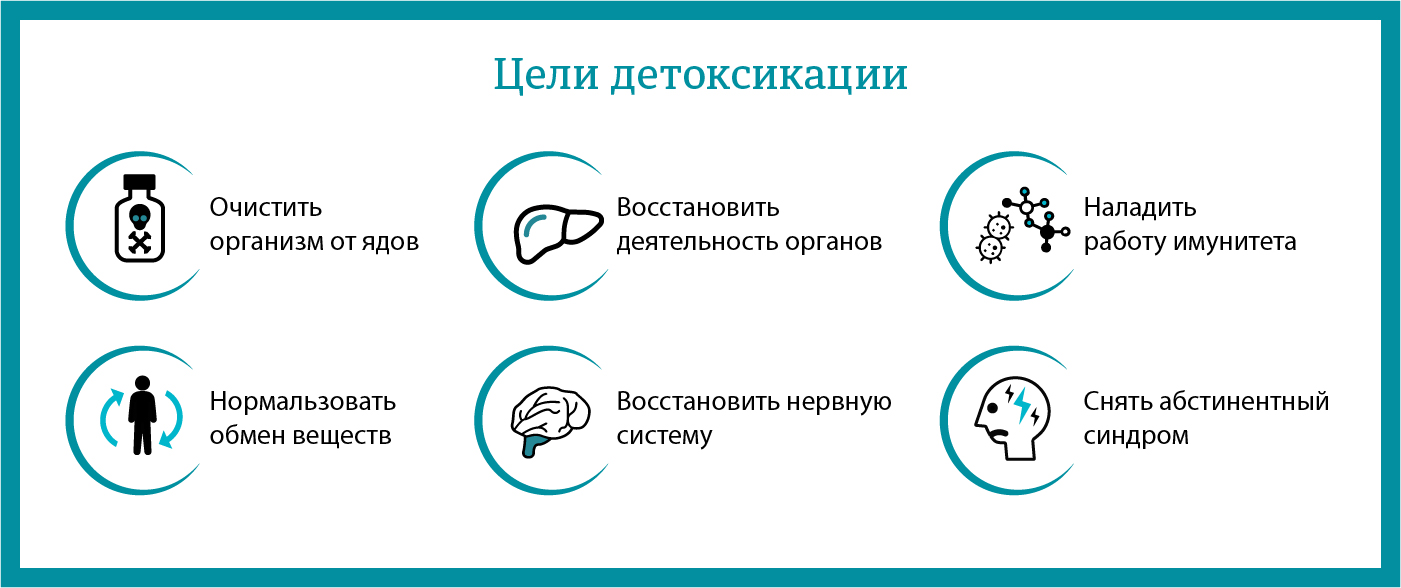 Цели детоксикации

Очистить организм от ядов

Восстановить деятельность органов

Наладить работу имунитета

Нормальзовать обмен веществ

Восстановить нервную систему

Снять абстинентный синдром